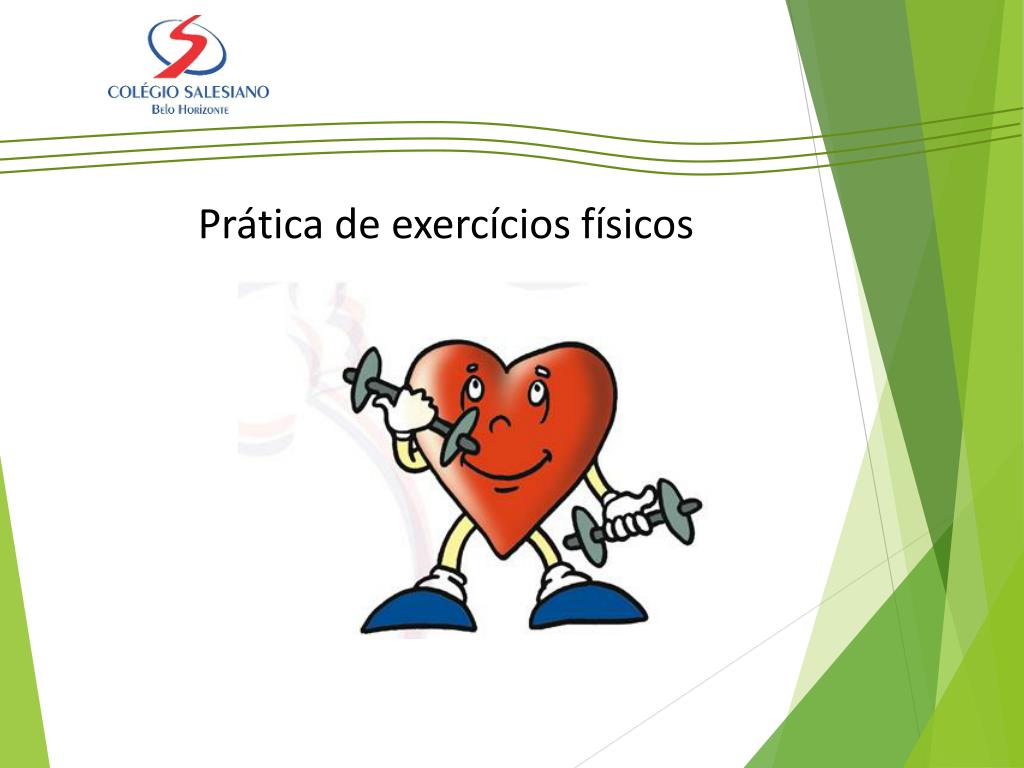 COLÉGIO SALESIANO
Belo Horizonte

Prática de exercícios físicos